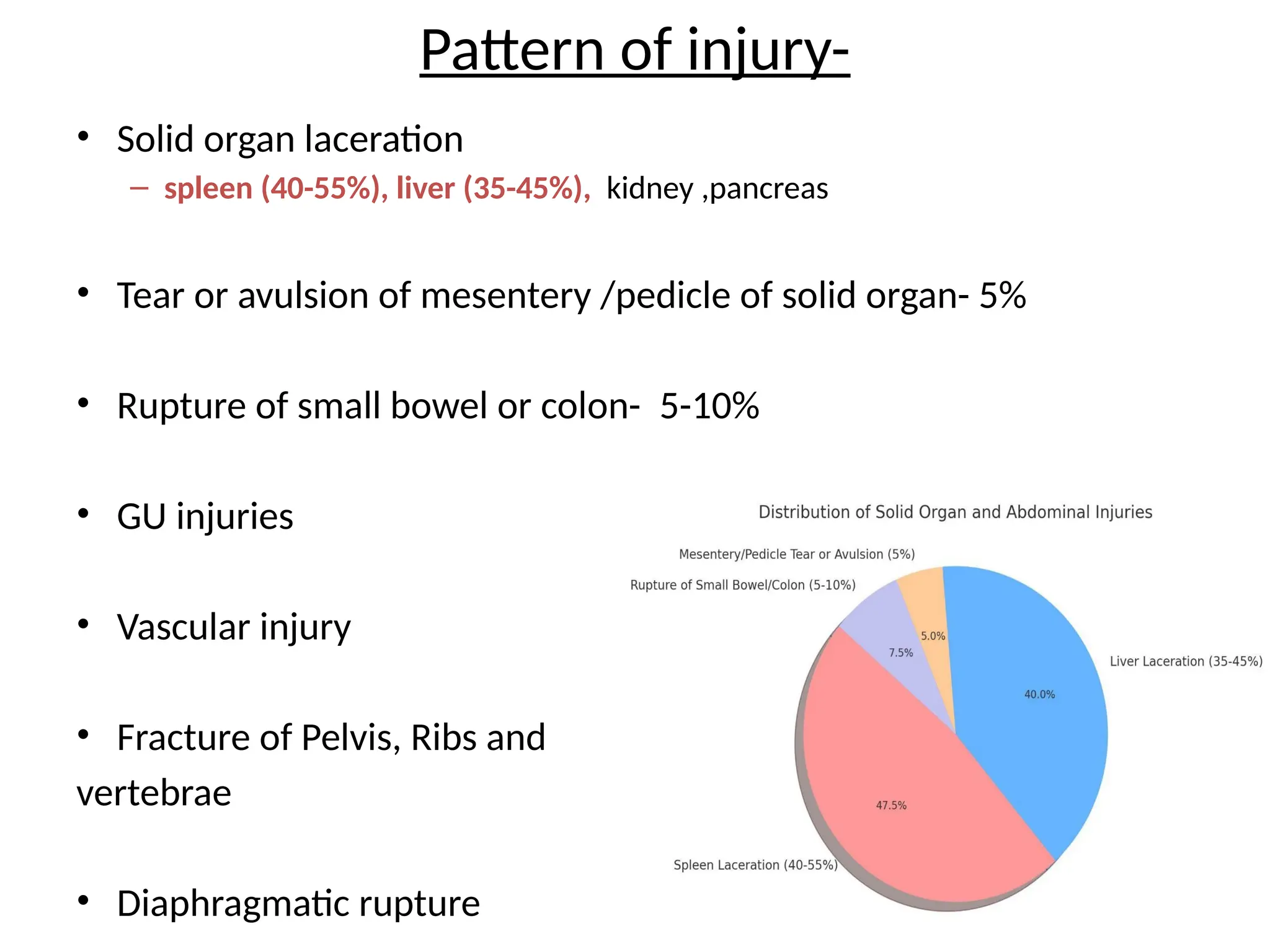 Pattern of injury-

• Solid organ laceration
– spleen (40-55%), liver (35-45%), kidney ,pancreas

• Tear or avulsion of mesentery /pedicle of solid organ- 5%

• Rupture of small bowel or colon- 5-10%

• GU injuries

• Vascular injury

• Fracture of Pelvis, Ribs and vertebrae

• Diaphragmatic rupture

Distribution of Solid Organ and Abdominal Injuries

Mesentery/Pedicle Tear or Avulsion (5%)
Rupture of Small Bowel/Colon (5-10%)
5.0%
7.5%
Liver Laceration (35-45%)
40.0%
47.5%
Spleen Laceration (40-55%)